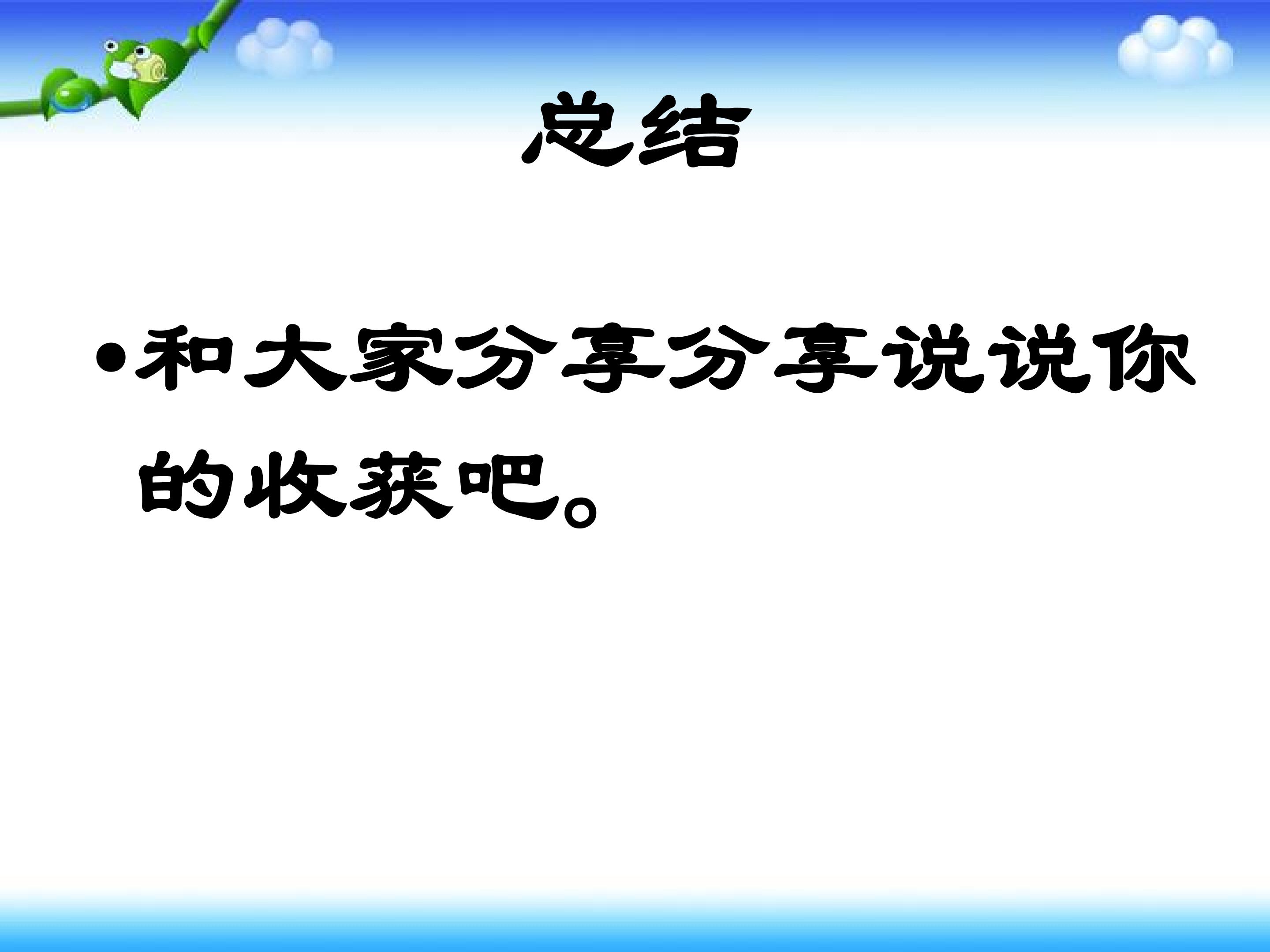 总结

•和大家分享分享说说你的收获吧。